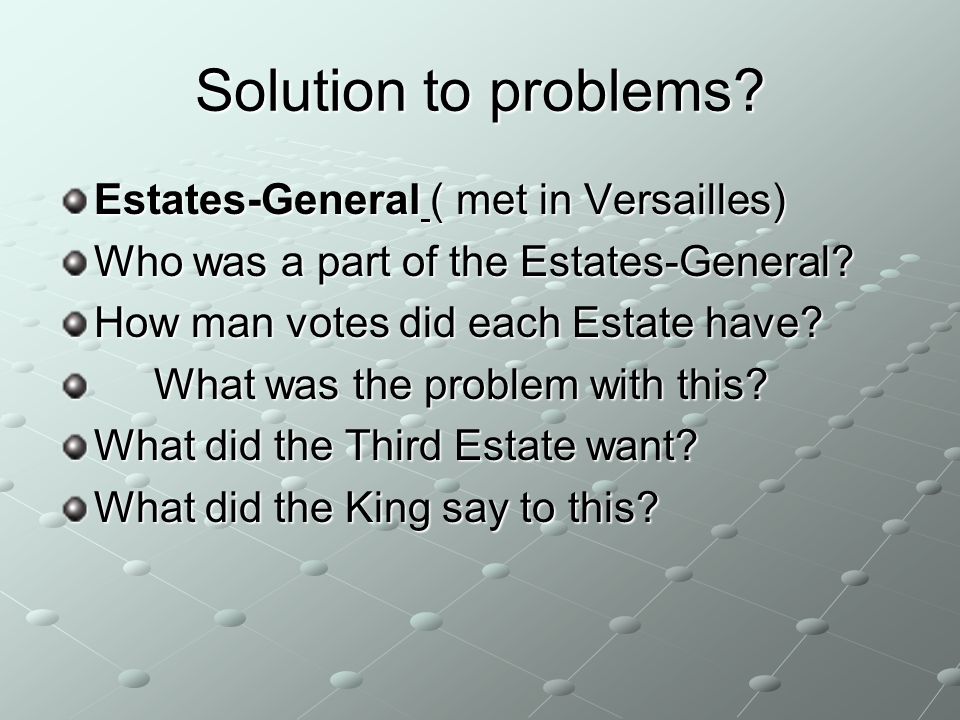 Solution to problems?

Estates-General ( met in Versailles)
Who was a part of the Estates-General?
How man votes did each Estate have?
What was the problem with this?
What did the Third Estate want?
What did the King say to this?